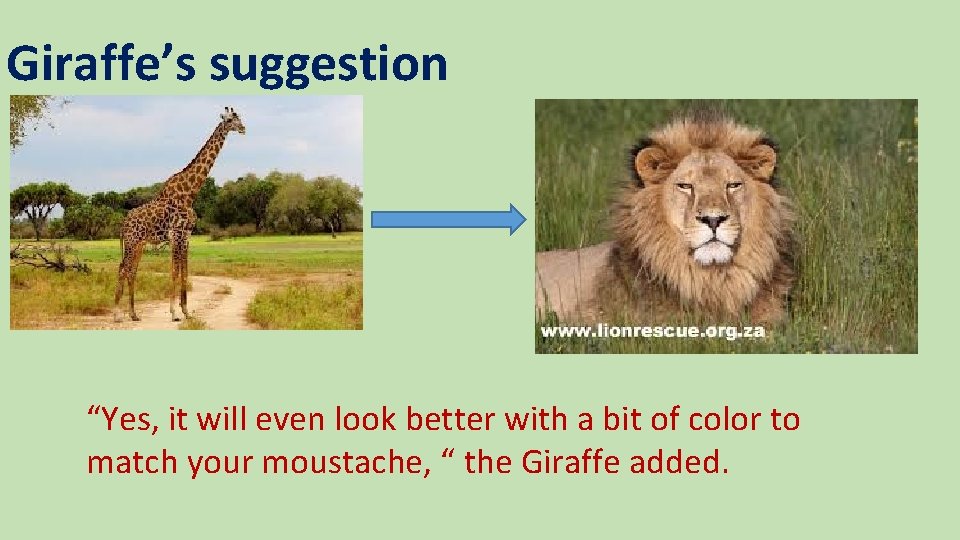 Giraffe’s suggestion

www.lionrescue.org.za

“Yes, it will even look better with a bit of color to match your moustache, “ the Giraffe added.